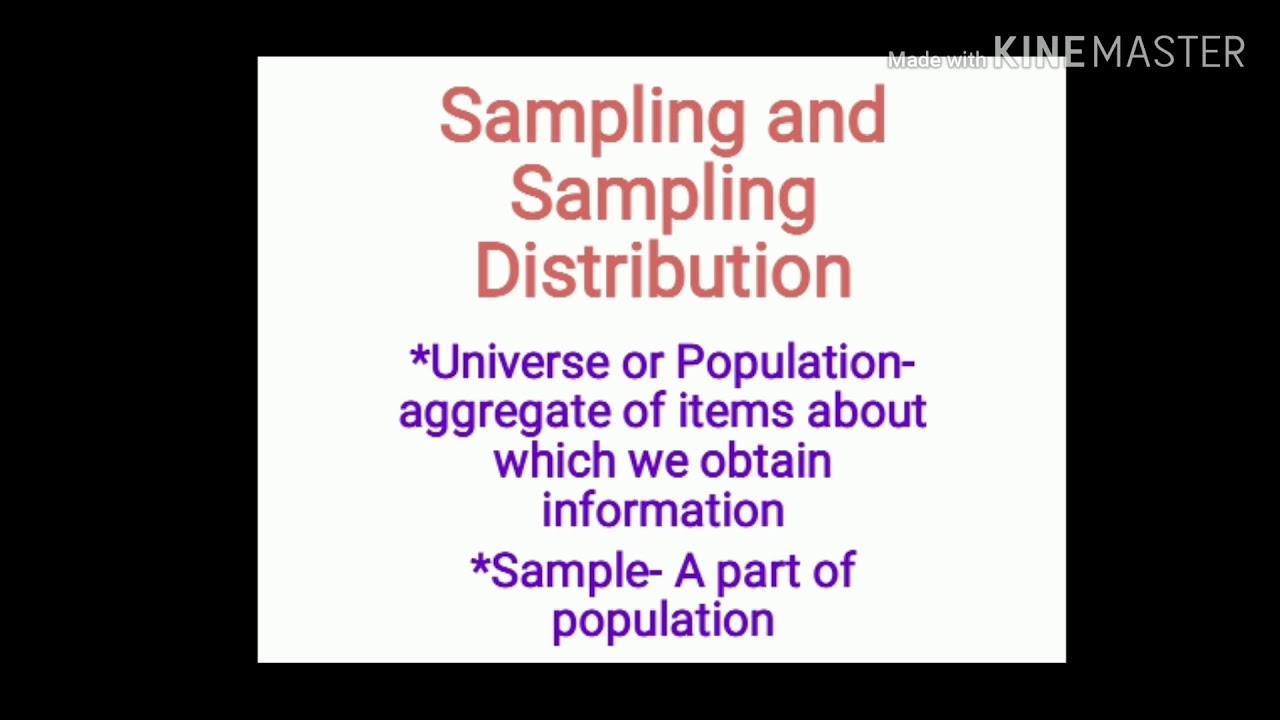 Made with KINEMASTER

Sampling and Sampling Distribution

*Universe or Population- aggregate of items about which we obtain information

*Sample- A part of population